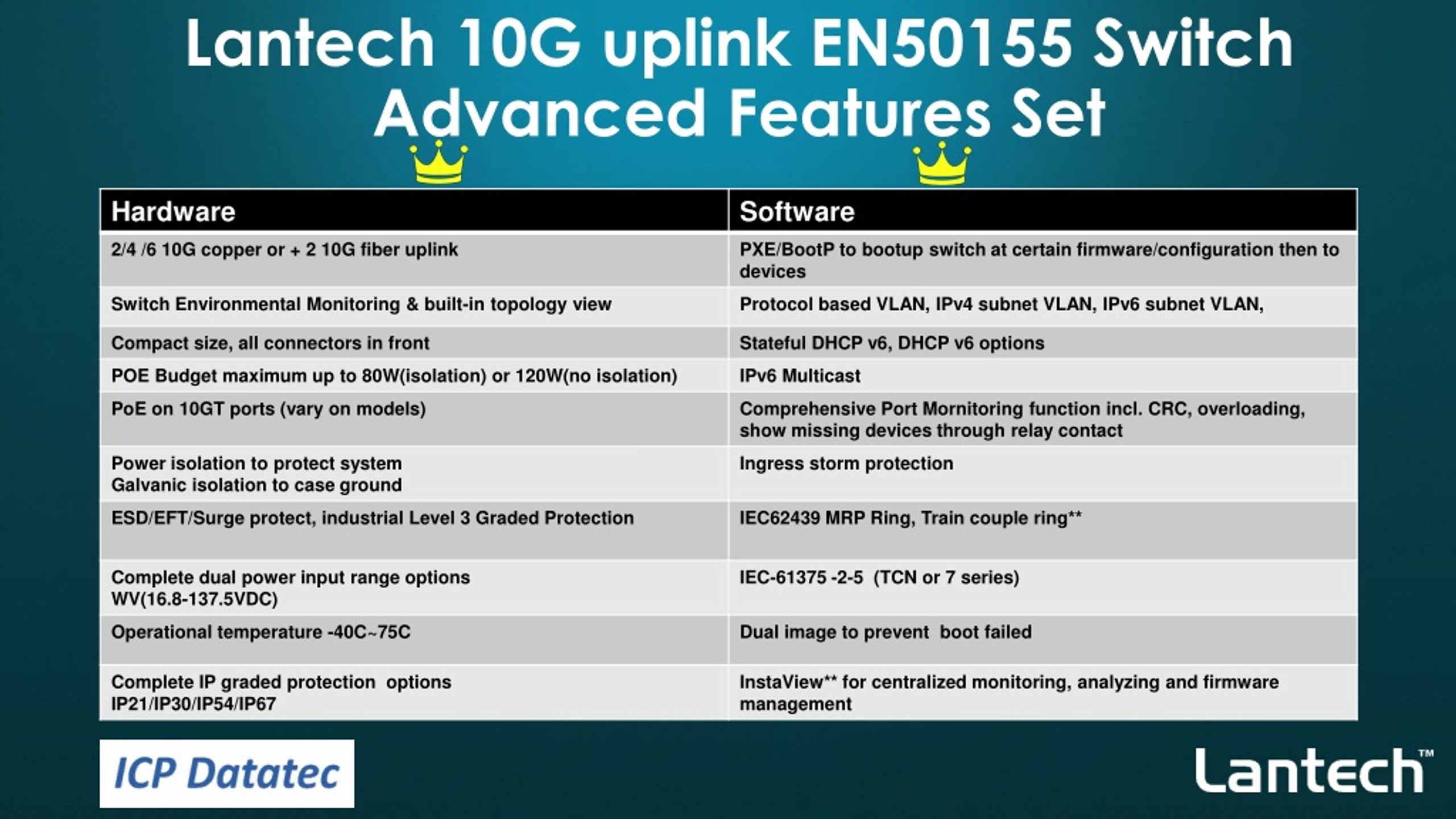 Lantech 10G uplink EN50155 Switch Advanced Features Set

| Hardware | Software |
|---|---|
| 2/4 /6 10G copper or + 2 10G fiber uplink | PXE/BootP to bootup switch at certain firmware/configuration then to devices |
| Switch Environmental Monitoring & built-in topology view | Protocol based VLAN, IPv4 subnet VLAN, IPv6 subnet VLAN, |
| Compact size, all connectors in front | Stateful DHCP v6, DHCP v6 options |
| POE Budget maximum up to 80W(isolation) or 120W(no isolation) | IPv6 Multicast |
| PoE on 10GT ports (vary on models) | Comprehensive Port Mornitoring function incl. CRC, overloading, show missing devices through relay contact |
| Power isolation to protect system Galvanic isolation to case ground | Ingress storm protection |
| ESD/EFT/Surge protect, industrial Level 3 Graded Protection | IEC62439 MRP Ring, Train couple ring** |
| Complete dual power input range options WV(16.8-137.5VDC) | IEC-61375 -2-5 (TCN or 7 series) |
| Operational temperature -40C~75C | Dual image to prevent boot failed |
| Complete IP graded protection options IP21/IP30/IP54/IP67 | InstaView** for centralized monitoring, analyzing and firmware management |

ICP Datatec

Lantech™